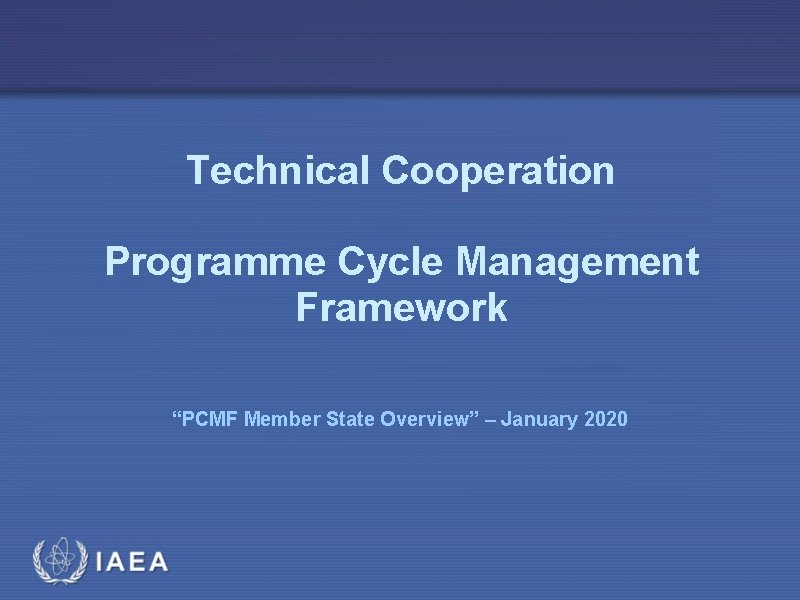 Technical Cooperation

Programme Cycle Management Framework

“PCMF Member State Overview” – January 2020

IAEA